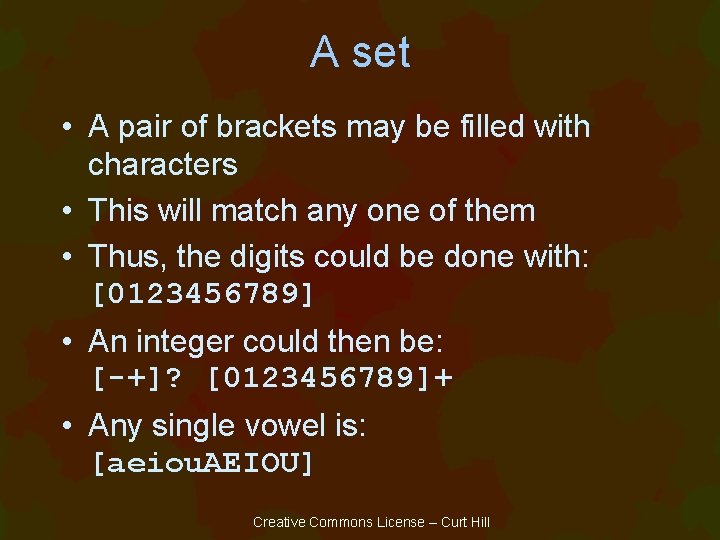 A set

• A pair of brackets may be filled with characters

• This will match any one of them

• Thus, the digits could be done with: [0123456789]

• An integer could then be: [-+]? [0123456789]+

• Any single vowel is: [aeiouAEIOU]

Creative Commons License – Curt Hill